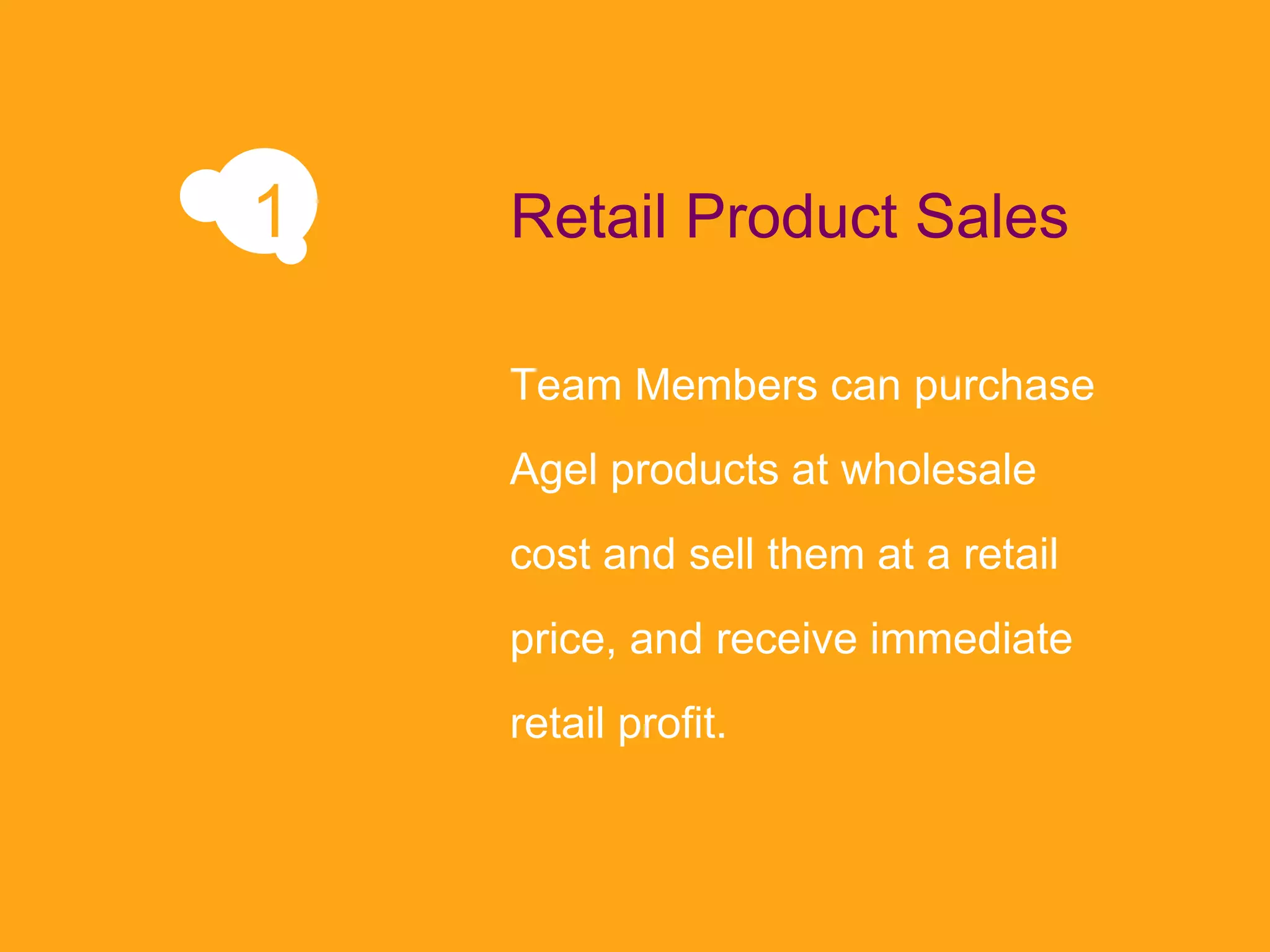 1

Retail Product Sales

Team Members can purchase Agel products at wholesale cost and sell them at a retail price, and receive immediate retail profit.